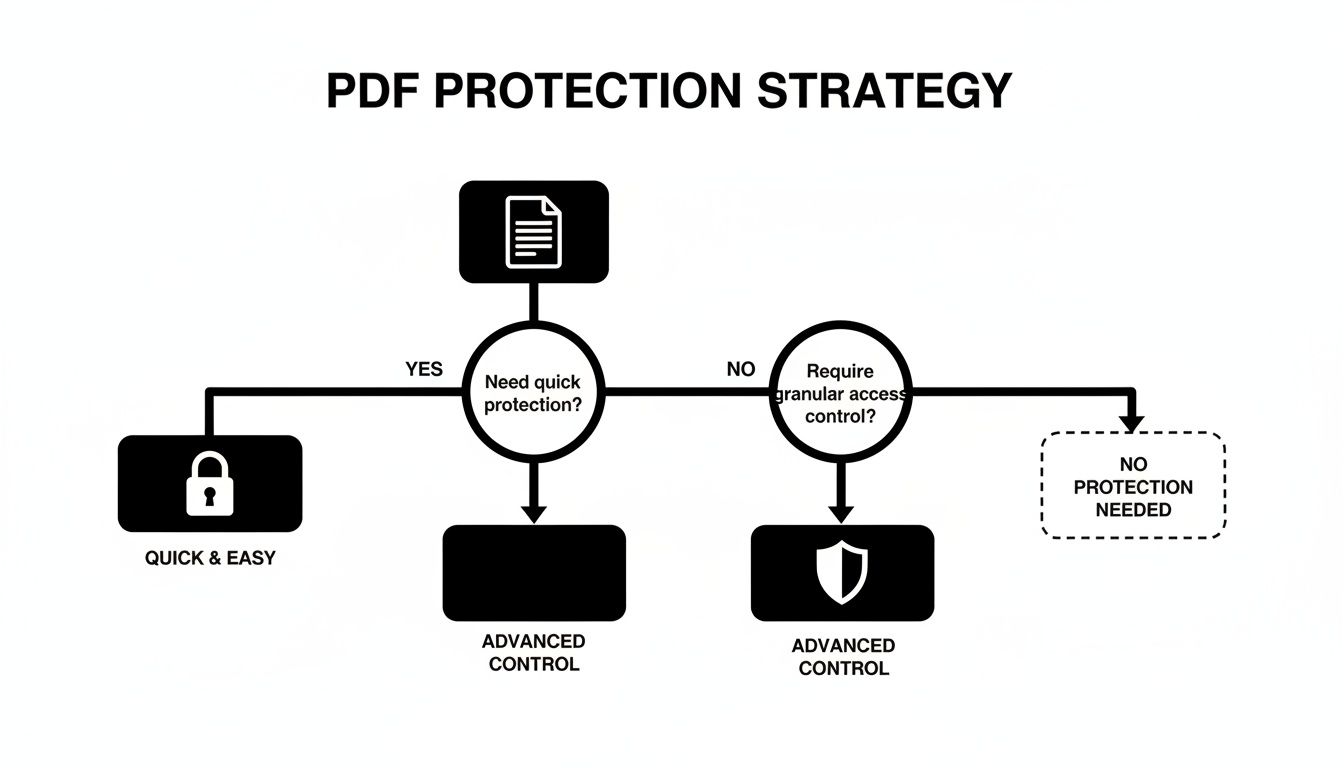 PDF PROTECTION STRATEGY

YES

Need quick protection?

NO

Require granular access control?

QUICK & EASY

ADVANCED CONTROL

ADVANCED CONTROL

NO PROTECTION NEEDED